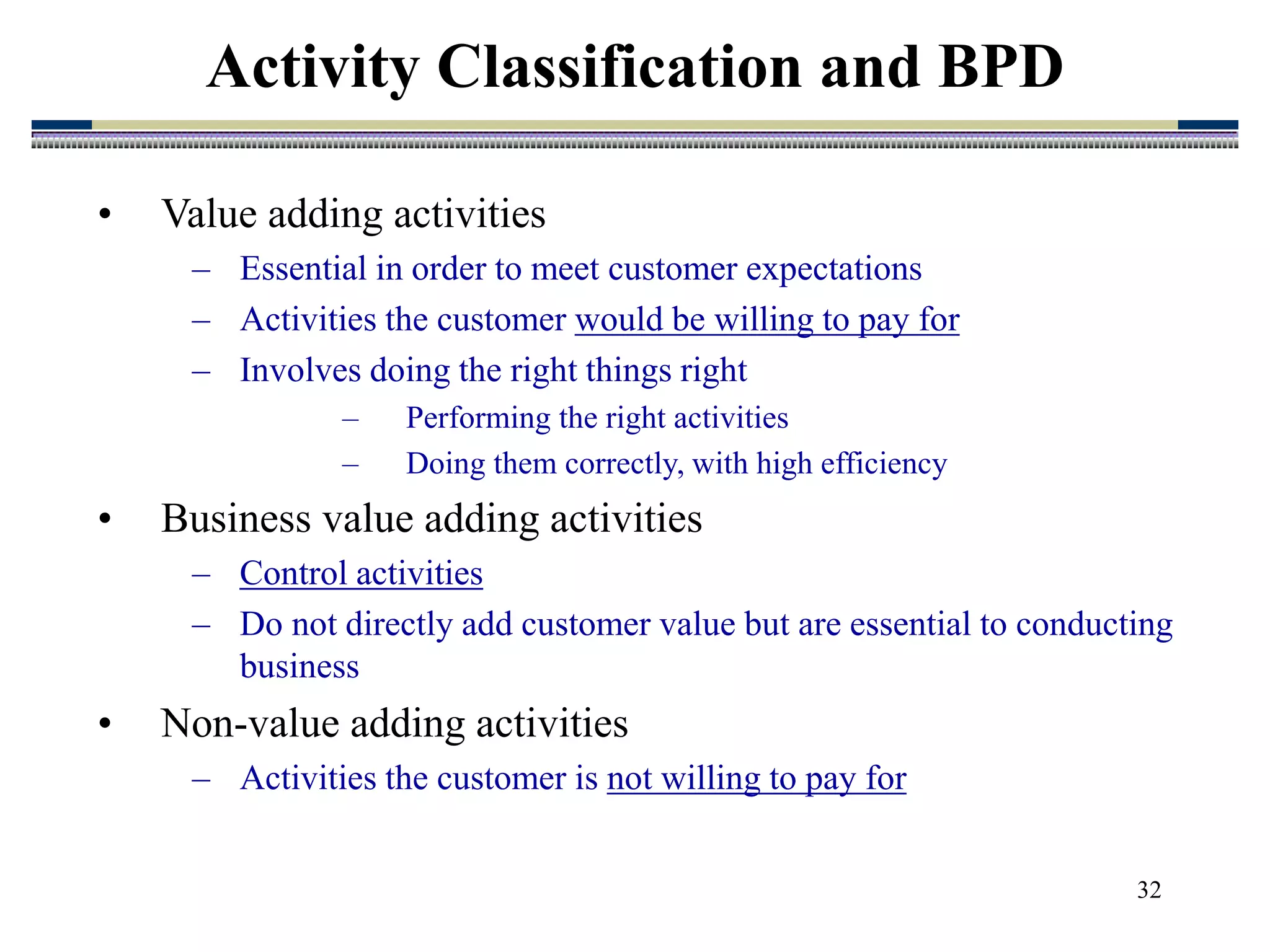 Activity Classification and BPD

• Value adding activities
  – Essential in order to meet customer expectations
  – Activities the customer would be willing to pay for
  – Involves doing the right things right
    – Performing the right activities
    – Doing them correctly, with high efficiency
• Business value adding activities
  – Control activities
  – Do not directly add customer value but are essential to conducting business
• Non-value adding activities
  – Activities the customer is not willing to pay for

32